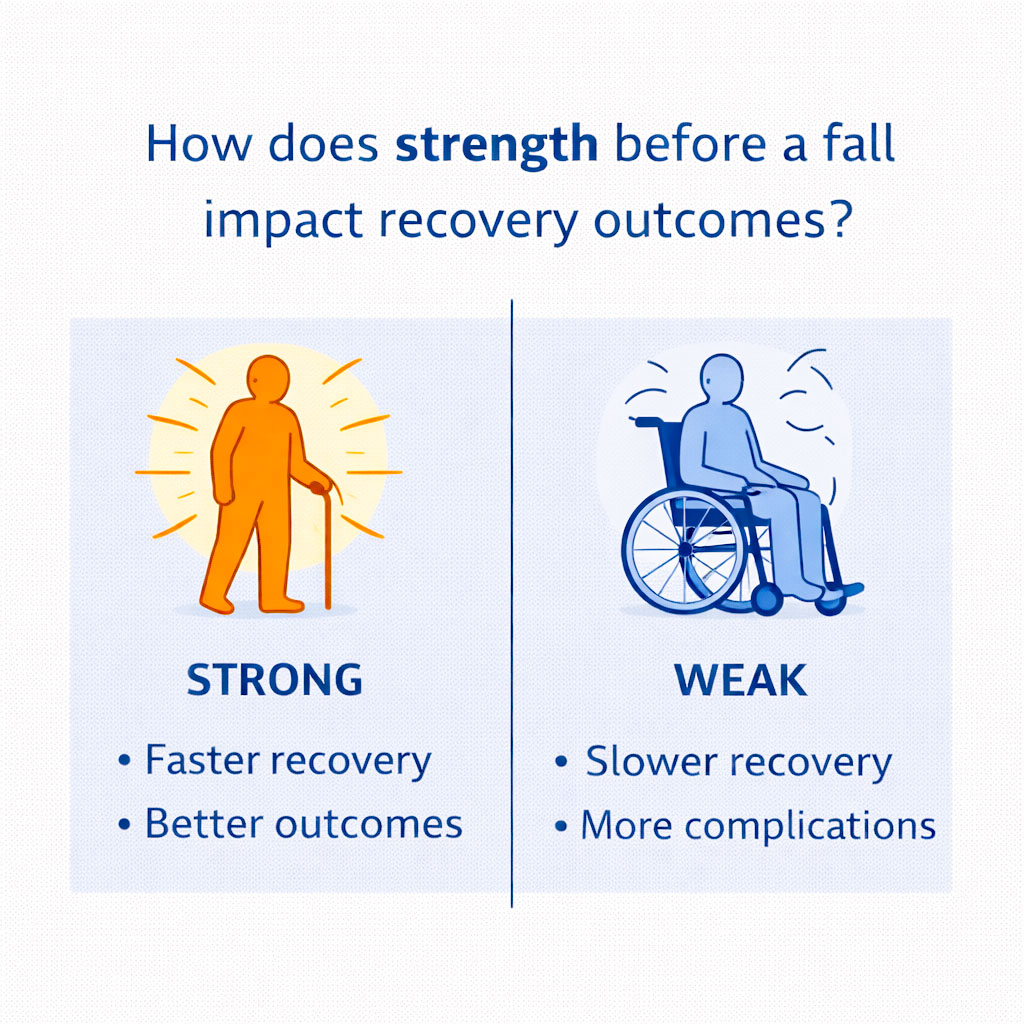 How does strength before a fall impact recovery outcomes?

STRONG

• Faster recovery
• Better outcomes

WEAK

• Slower recovery
• More complications